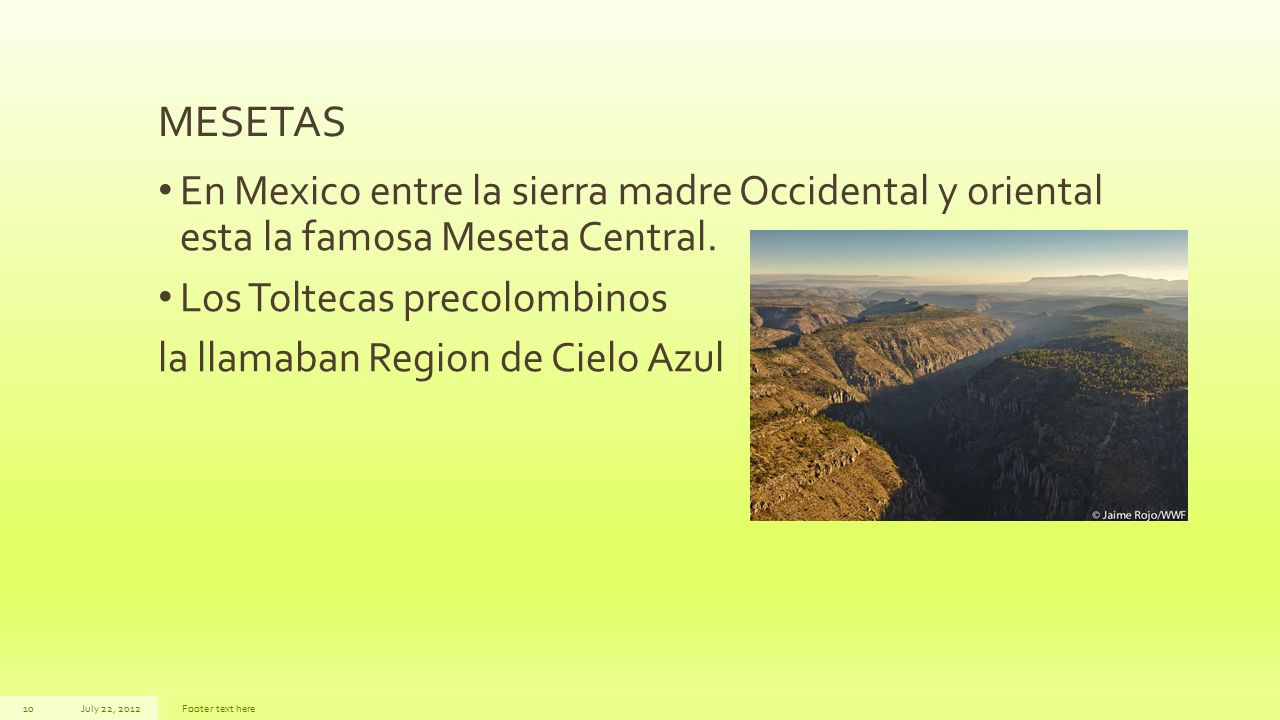 MESETAS

• En Mexico entre la sierra madre Occidental y oriental esta la famosa Meseta Central.

• Los Toltecas precolombinos

la llamaban Region de Cielo Azul

© Jaime Rojo/WWF

10 July 22, 2012 Footer text here